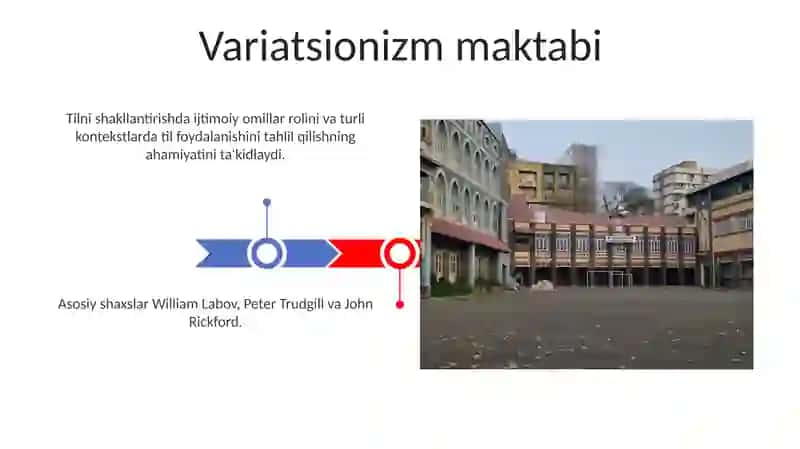 Variatsionizm maktabi

Tilni shakllantirishda ijtimoiy omillar rolini va turli kontekstlarda til foydalanishini tahlil qilishning ahamiyatini ta'kidlaydi.

Asosiy shaxslar William Labov, Peter Trudgill va John Rickford.